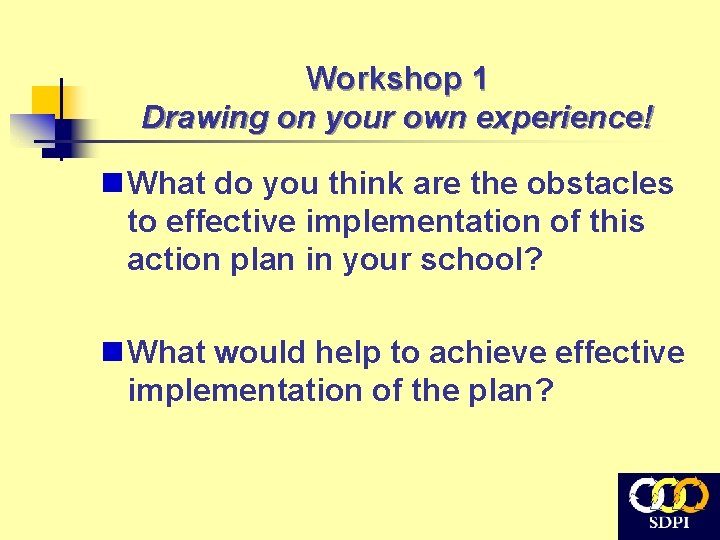 Workshop 1
Drawing on your own experience!

What do you think are the obstacles to effective implementation of this action plan in your school?

What would help to achieve effective implementation of the plan?

SDPI